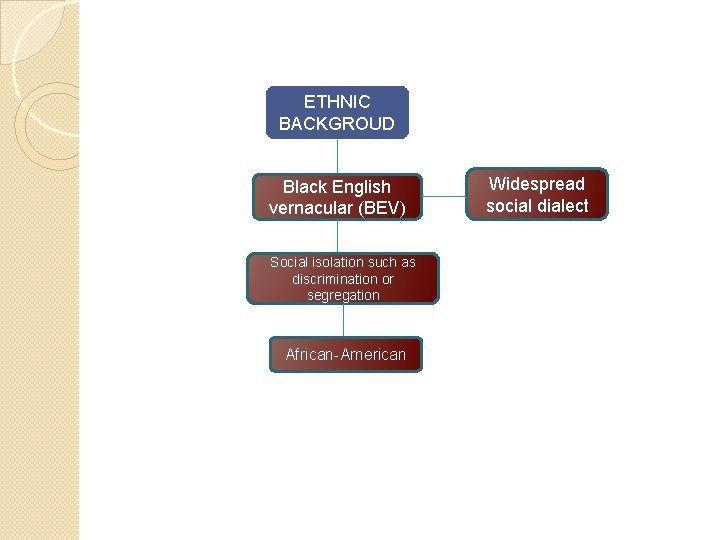 ETHNIC BACKGROUD

Black English vernacular (BEV)

Widespread social dialect

Social isolation such as discrimination or segregation

African-American